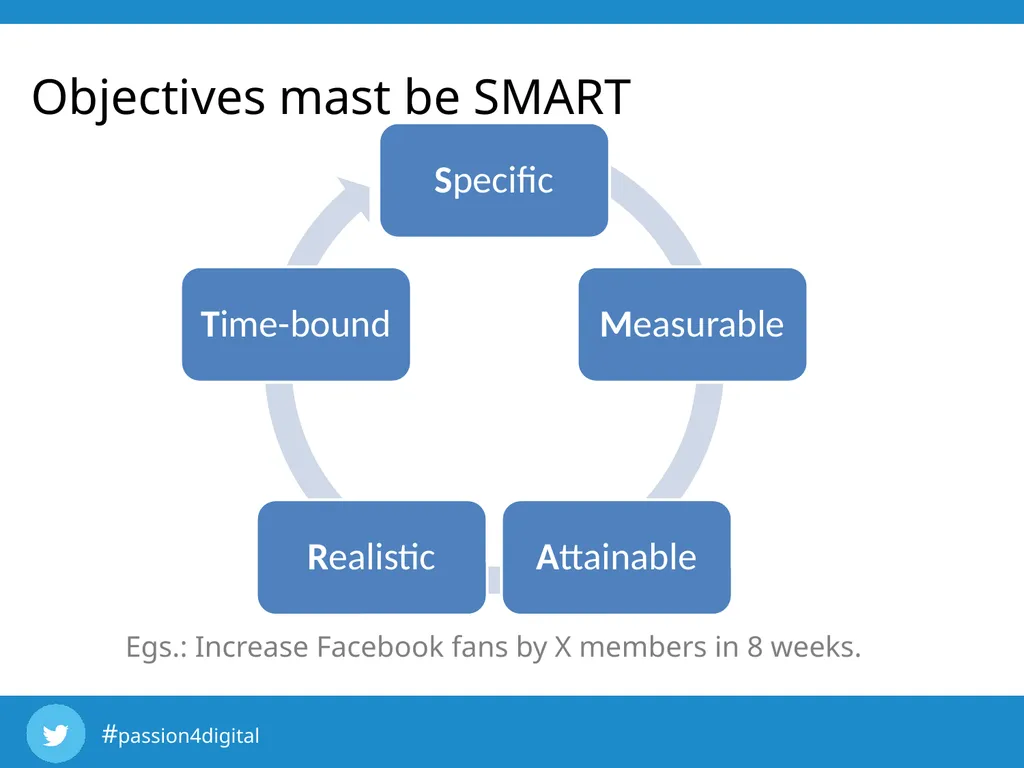 Objectives mast be SMART

Specific

Measurable

Attainable

Realistic

Time-bound

Egs.: Increase Facebook fans by X members in 8 weeks.

#passion4digital